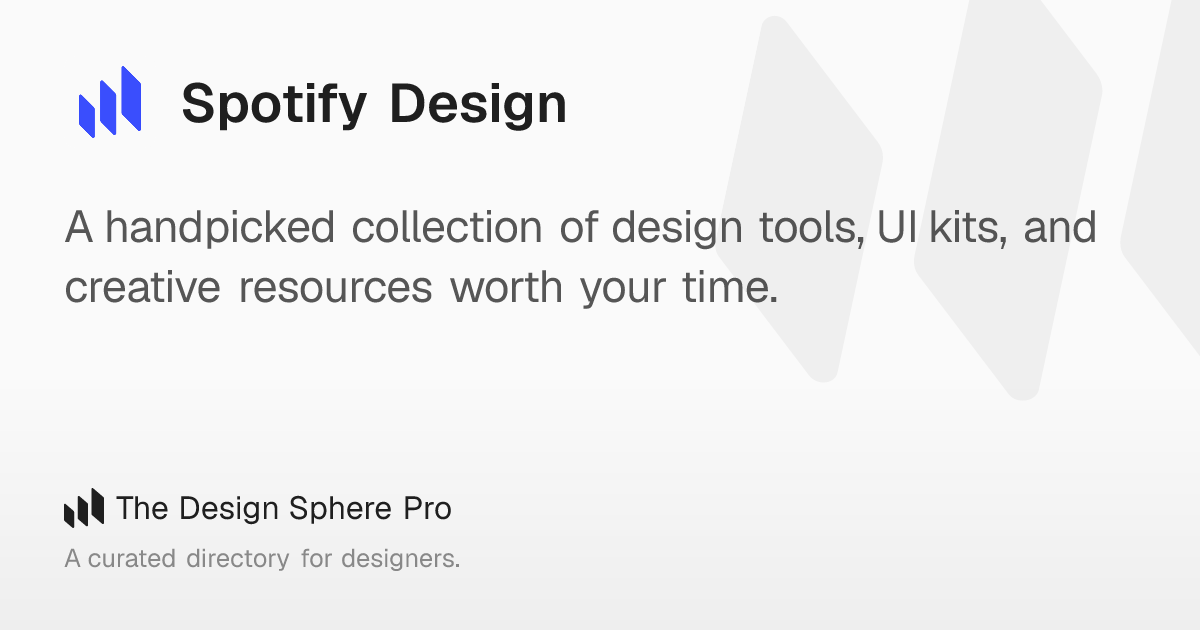 Spotify Design

A handpicked collection of design tools, UI kits, and creative resources worth your time.

The Design Sphere Pro

A curated directory for designers.